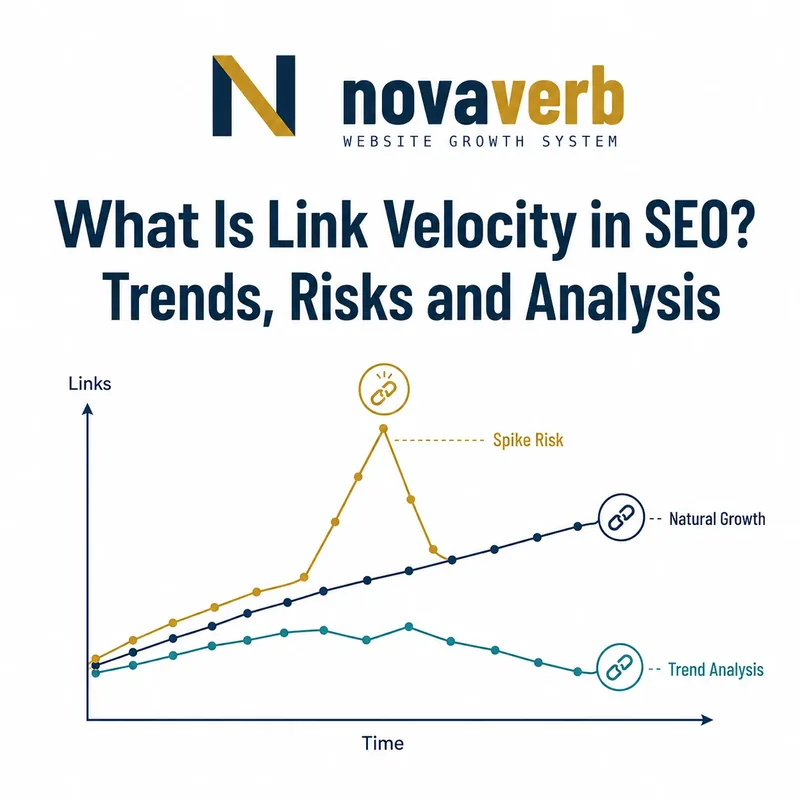 N novaverb
WEBSITE GROWTH SYSTEM

What Is Link Velocity in SEO? Trends, Risks and Analysis

Links

Spike Risk

Natural Growth

Trend Analysis

Time